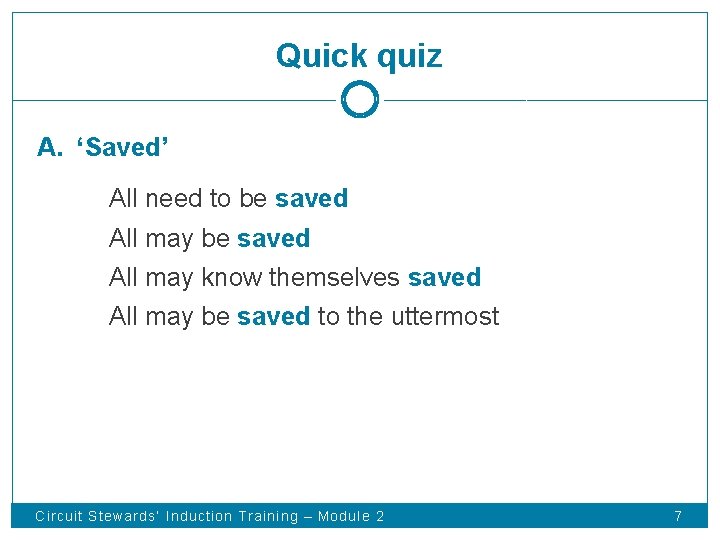 Quick quiz

A. ‘Saved’

All need to be saved
All may be saved
All may know themselves saved
All may be saved to the uttermost

Circuit Stewards' Induction Training – Module 2

7